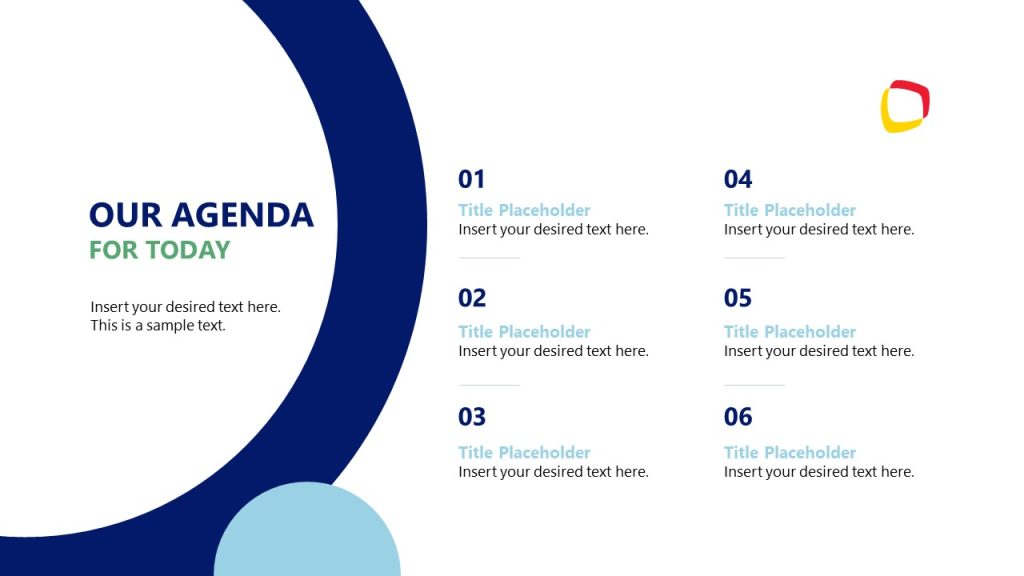 OUR AGENDA
FOR TODAY

Insert your desired text here. This is a sample text.

01
Title Placeholder
Insert your desired text here.

02
Title Placeholder
Insert your desired text here.

03
Title Placeholder
Insert your desired text here.

04
Title Placeholder
Insert your desired text here.

05
Title Placeholder
Insert your desired text here.

06
Title Placeholder
Insert your desired text here.